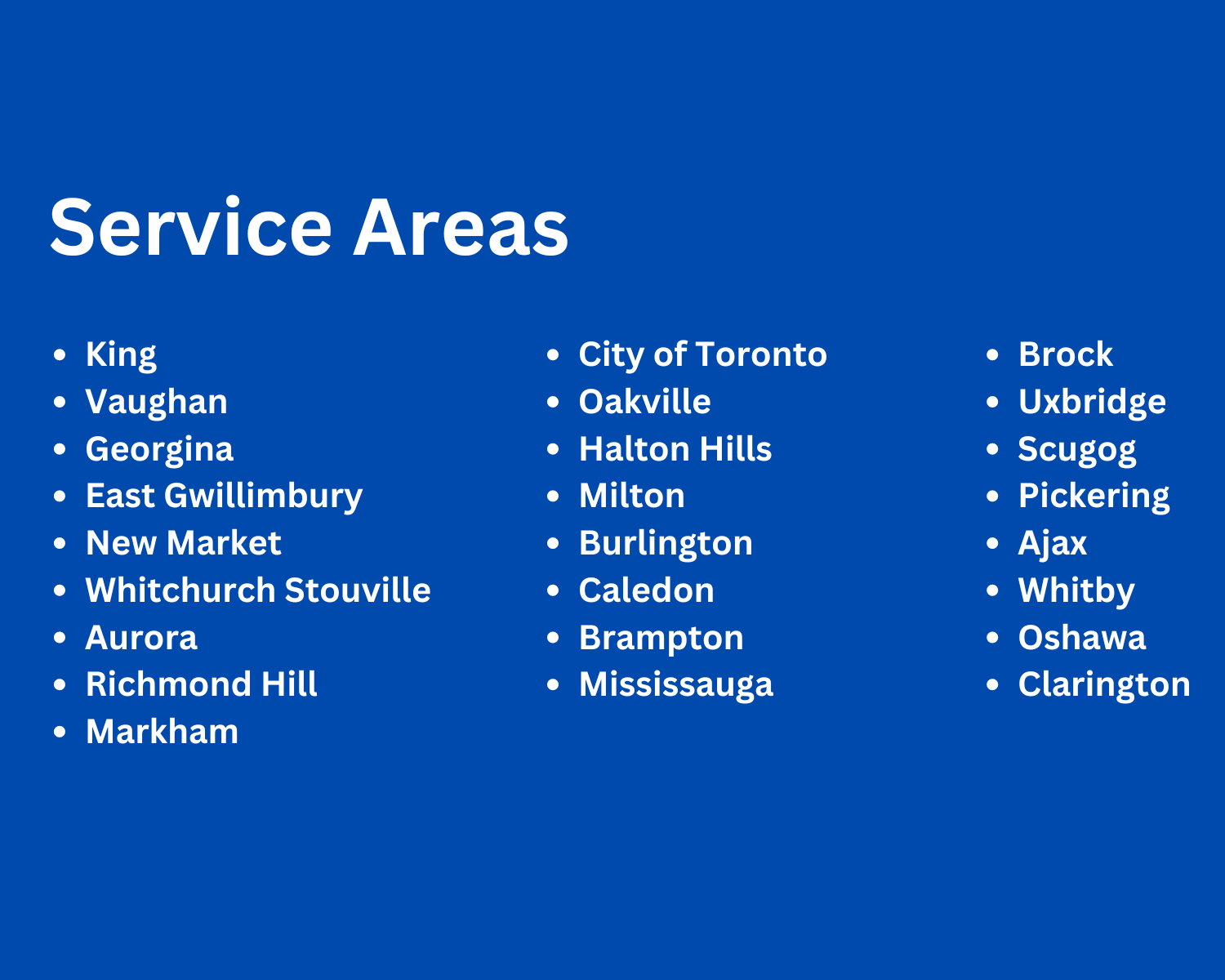 Service Areas

- King
- Vaughan
- Georgina
- East Gwillimbury
- New Market
- Whitchurch Stouville
- Aurora
- Richmond Hill
- Markham

- City of Toronto
- Oakville
- Halton Hills
- Milton
- Burlington
- Caledon
- Brampton
- Mississauga

- Brock
- Uxbridge
- Scugog
- Pickering
- Ajax
- Whitby
- Oshawa
- Clarington